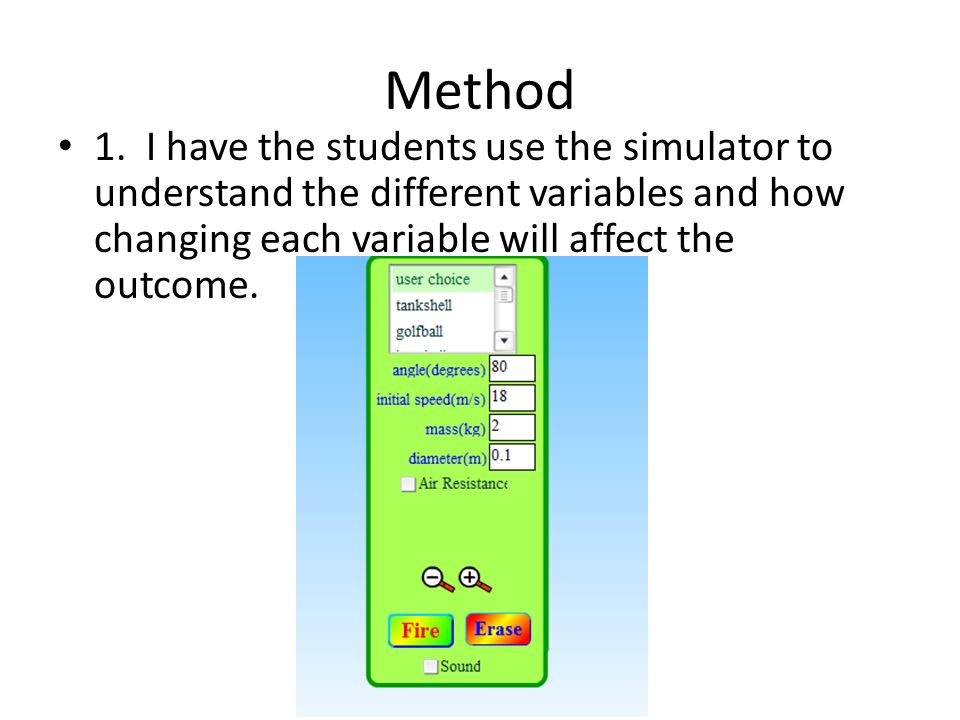 Method

• 1. I have the students use the simulator to understand the different variables and how changing each variable will affect the outcome.

user choice
tankshell
golfball

angle(degrees) 80
initial speed(m/s) 18
mass(kg) 2
diameter(m) 0.1
Air Resistance

Fire
Erase
Sound